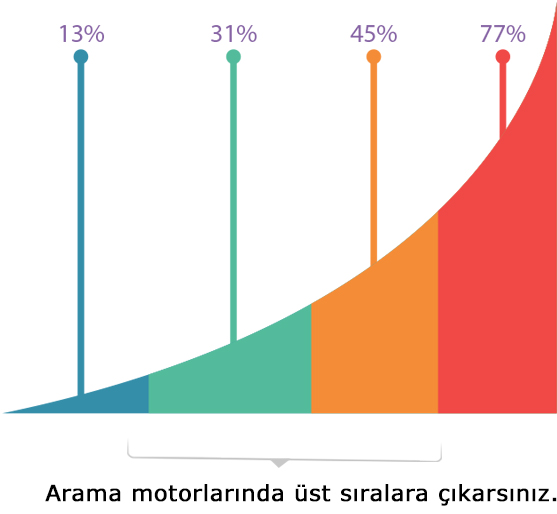 13%
31%
45%
77%

Arama motorlarında üst sıralara çıkarsınız.